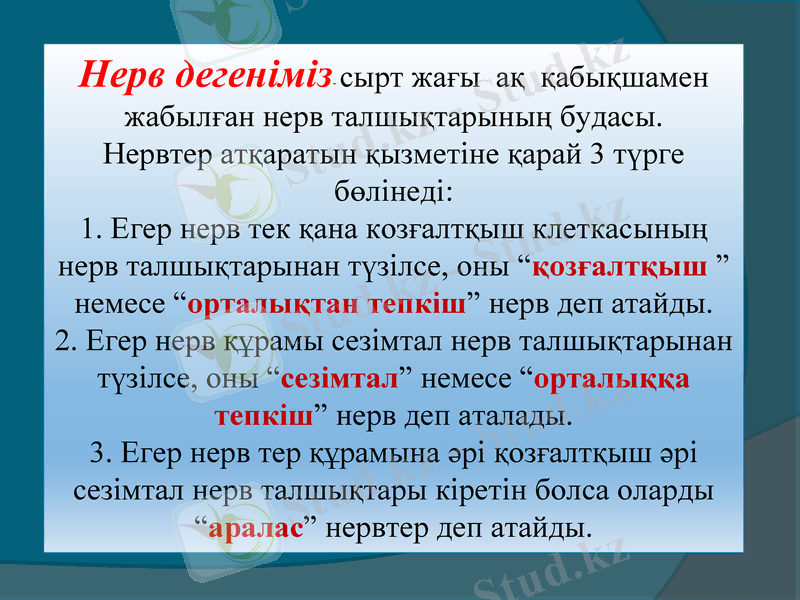 Нерв дегеніміз- сырт жағы ақ қабықшамен жабылған нерв талшықтарының будасы. Нервтер атқаратын қызметіне қарай 3 түрге бөлінеді:
1. Егер нерв тек қана козғалтқыш клеткасының нерв талшықтарынан түзілсе, оны “қозғалтқыш ” немесе “орталықтан тепкіш” нерв деп атайды.
2. Егер нерв құрамы сезімтал нерв талшықтарынан түзілсе, оны “сезімтал” немесе “орталыққа тепкіш” нерв деп аталады.
3. Егер нерв тер құрамына әрі қозғалтқыш әрі сезімтал нерв талшықтары кіретін болса оларды “аралас” нервтер деп атайды.

Stud.kz